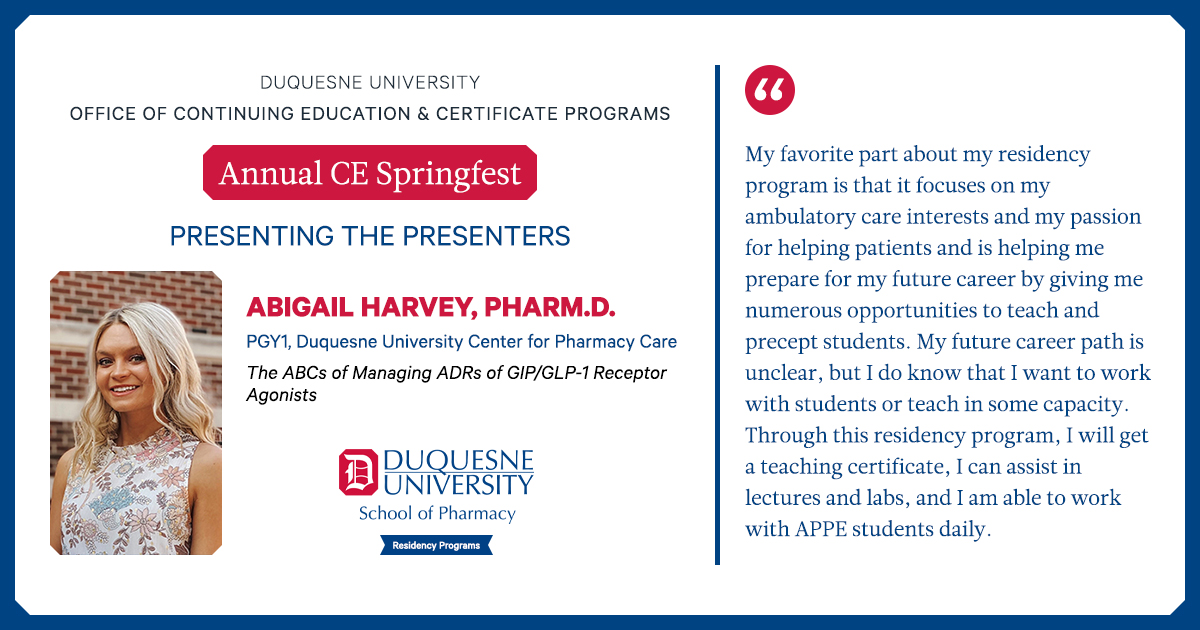 DUQUESNE UNIVERSITY
OFFICE OF CONTINUING EDUCATION & CERTIFICATE PROGRAMS

Annual CE Springfest

PRESENTING THE PRESENTERS

ABIGAIL HARVEY, PHARM.D.

PGY1, Duquesne University Center for Pharmacy Care

The ABCs of Managing ADRs of GIP/GLP-1 Receptor Agonists

D DUQUESNE UNIVERSITY
School of Pharmacy
Residency Programs

“

My favorite part about my residency program is that it focuses on my ambulatory care interests and my passion for helping patients and is helping me prepare for my future career by giving me numerous opportunities to teach and precept students. My future career path is unclear, but I do know that I want to work with students or teach in some capacity. Through this residency program, I will get a teaching certificate, I can assist in lectures and labs, and I am able to work with APPE students daily.